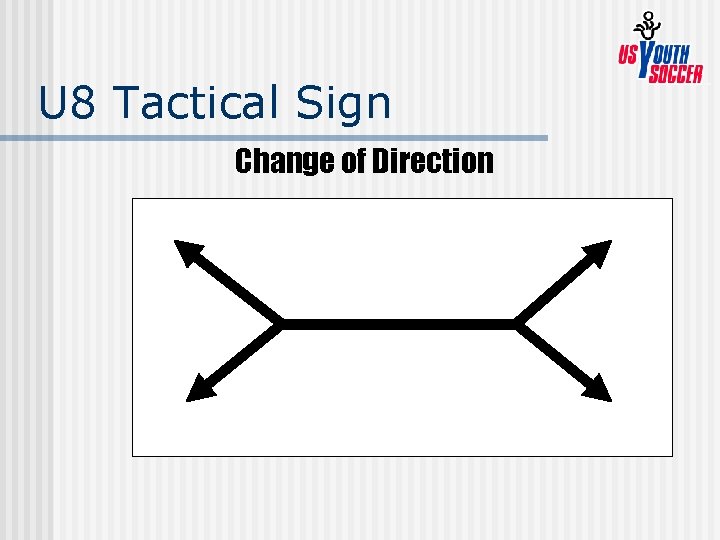 US YOUTH SOCCER

U8 Tactical Sign

Change of Direction